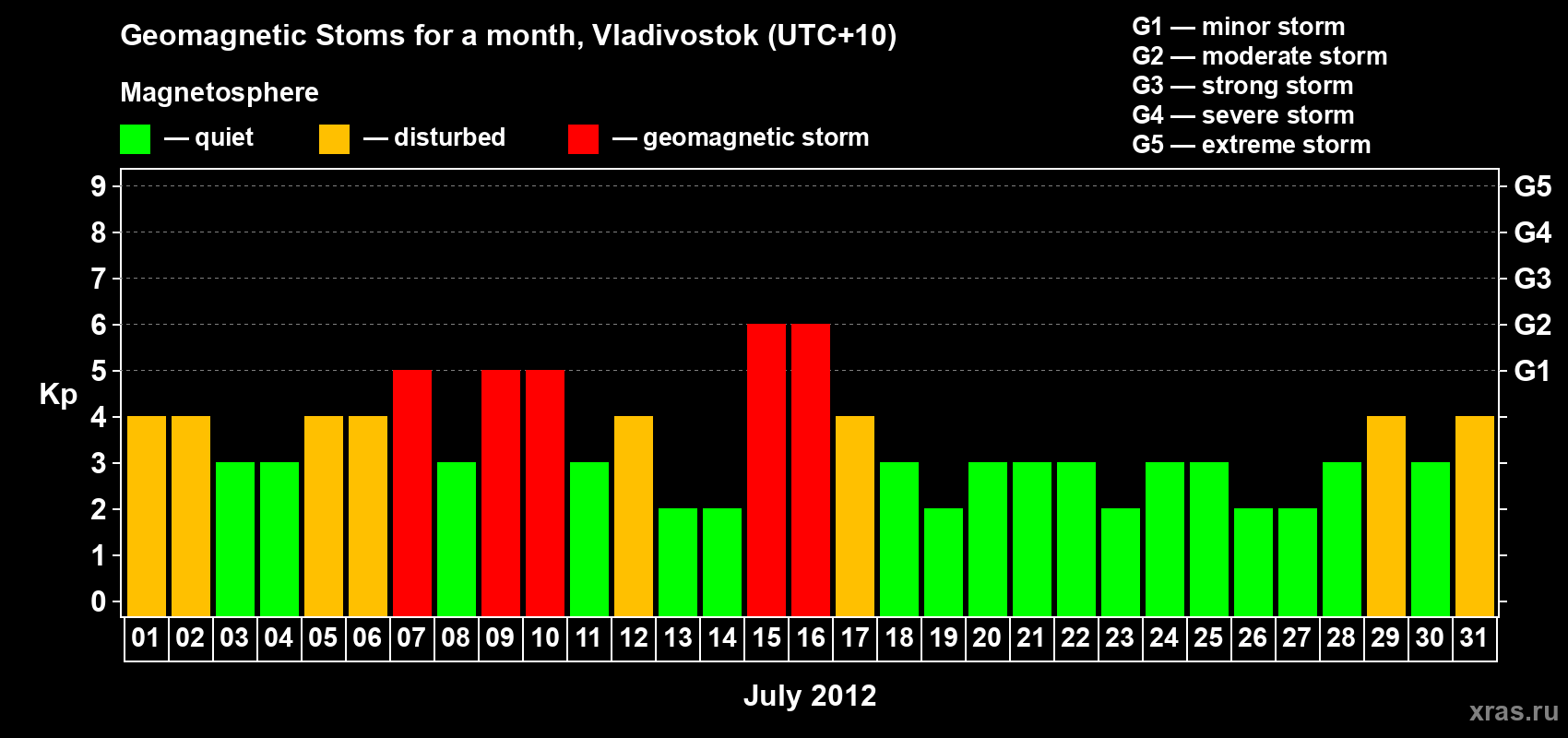 Geomagnetic Stoms for a month, Vladivostok (UTC+10)

Magnetosphere

— quiet — disturbed — geomagnetic storm

G1 — minor storm
G2 — moderate storm
G3 — strong storm
G4 — severe storm
G5 — extreme storm

Kp

9
8
7
6
5
4
3
2
1
0

G5
G4
G3
G2
G1

01 02 03 04 05 06 07 08 09 10 11 12 13 14 15 16 17 18 19 20 21 22 23 24 25 26 27 28 29 30 31

July 2012

xras.ru